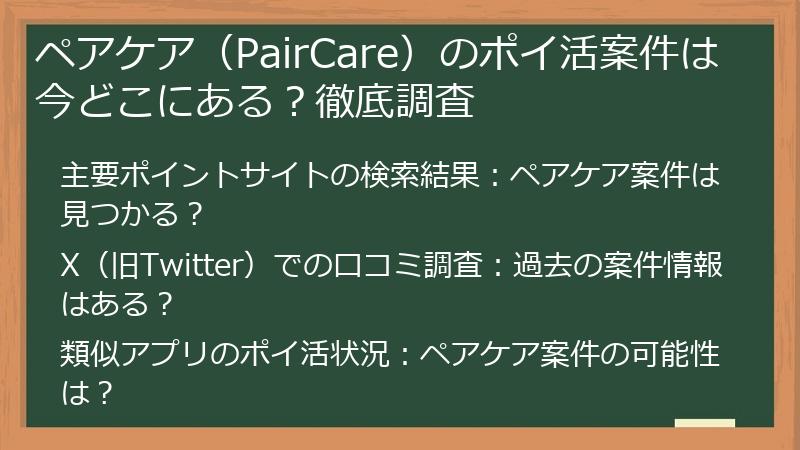 ペアケア（PairCare）のポイ活案件は今どこにある？徹底調査

主要ポイントサイトの検索結果：ペアケア案件は見つかる？

X（旧Twitter）での口コミ調査：過去の案件情報はある？

類似アプリのポイ活状況：ペアケア案件の可能性は？